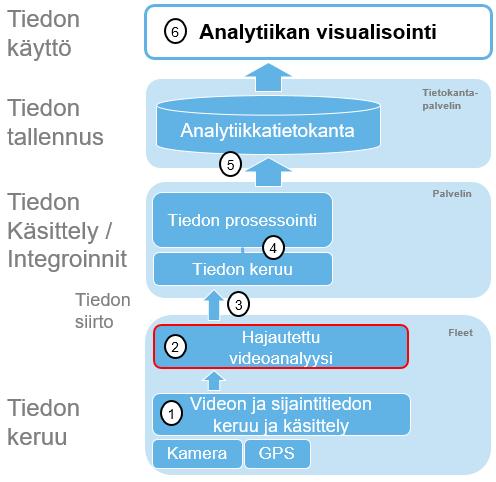 Tiedon käyttö

6 Analytiikan visualisointi

Tiedon tallennus

Tietokanta-palvelin

Analytiikkatietokanta

5

Tiedon Käsittely / Integroinnit

Palvelin

Tiedon prosessointi

4

Tiedon keruu

Tiedon siirto

3

Fleet

2 Hajautettu videoanalyysi

Tiedon keruu

1 Videon ja sijaintitiedon keruu ja käsittely

Kamera

GPS